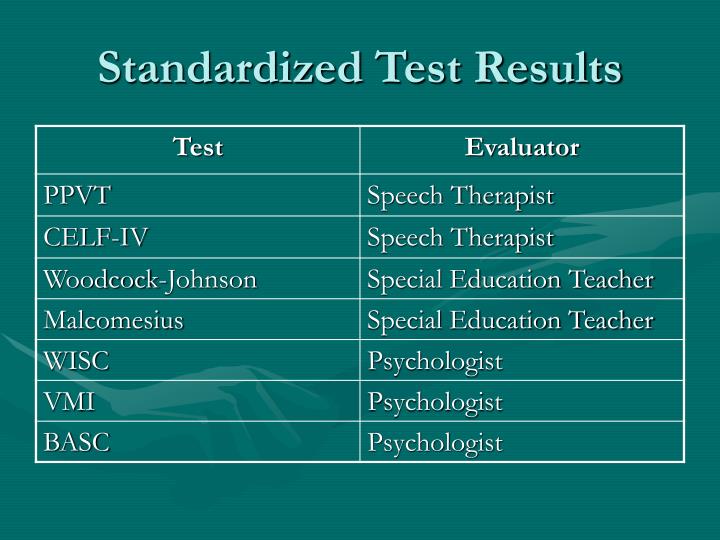 Standardized Test Results

| Test | Evaluator |
|---|---|
| PPVT | Speech Therapist |
| CELF-IV | Speech Therapist |
| Woodcock-Johnson | Special Education Teacher |
| Malcomesius | Special Education Teacher |
| WISC | Psychologist |
| VMI | Psychologist |
| BASC | Psychologist |